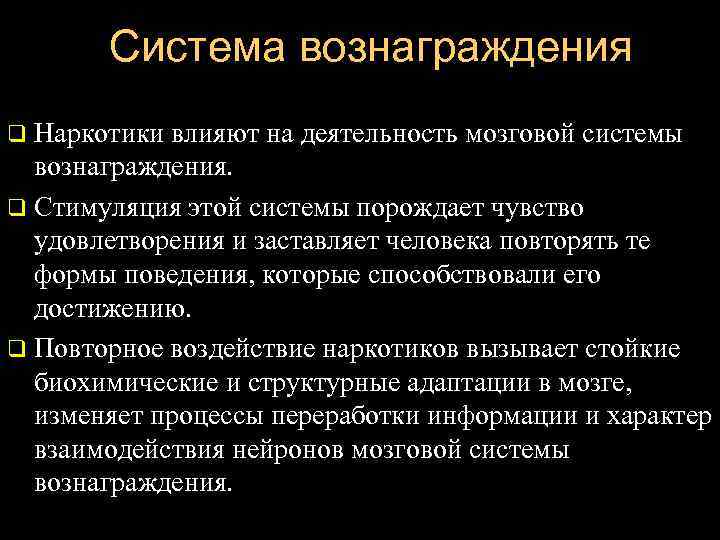 Система вознаграждения

❑ Наркотики влияют на деятельность мозговой системы вознаграждения.

❑ Стимуляция этой системы порождает чувство удовлетворения и заставляет человека повторять те формы поведения, которые способствовали его достижению.

❑ Повторное воздействие наркотиков вызывает стойкие биохимические и структурные адаптации в мозге, изменяет процессы переработки информации и характер взаимодействия нейронов мозговой системы вознаграждения.